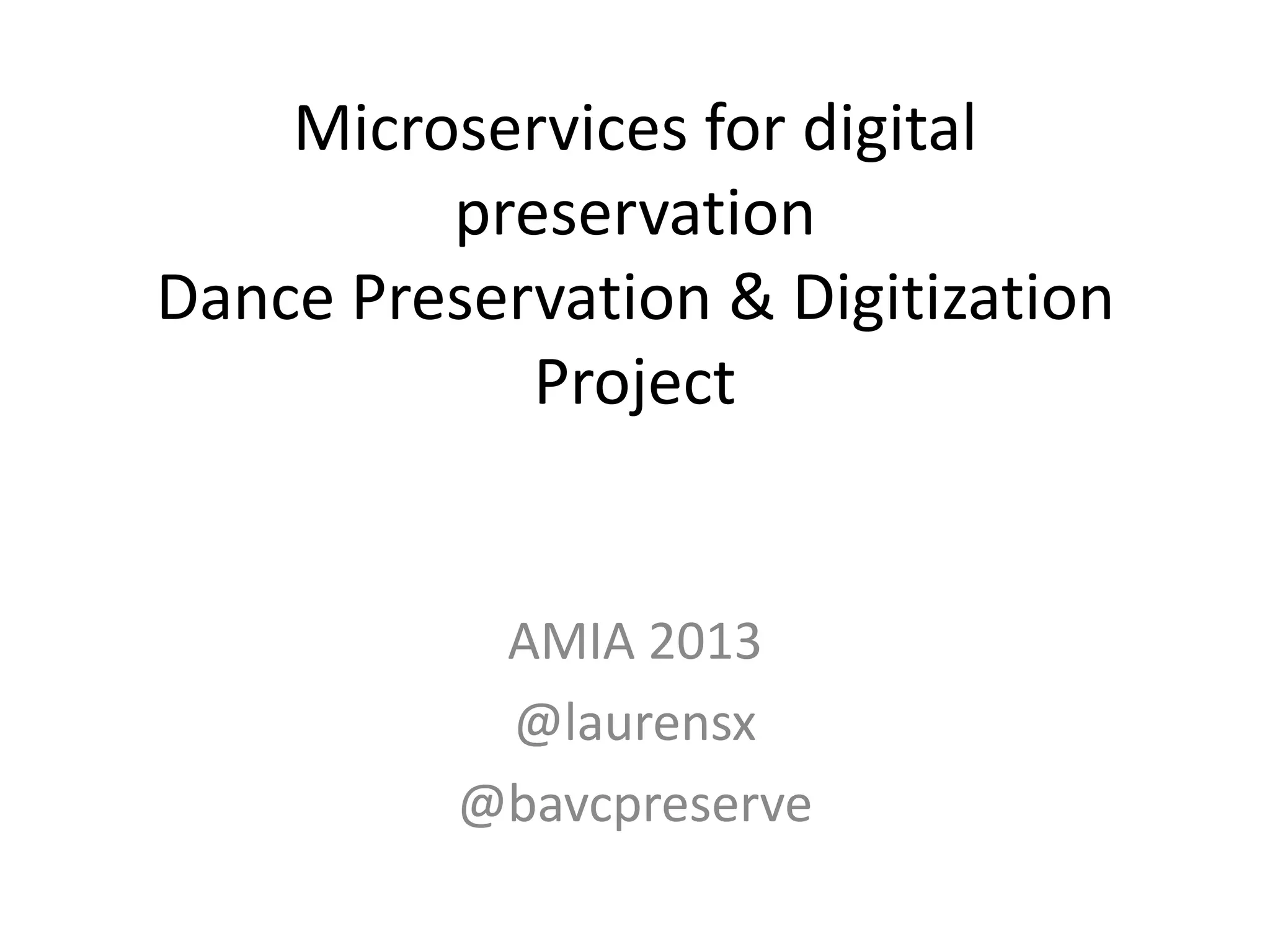 Microservices for digital preservation
Dance Preservation & Digitization Project

AMIA 2013
@laurensx
@bavcpreserve